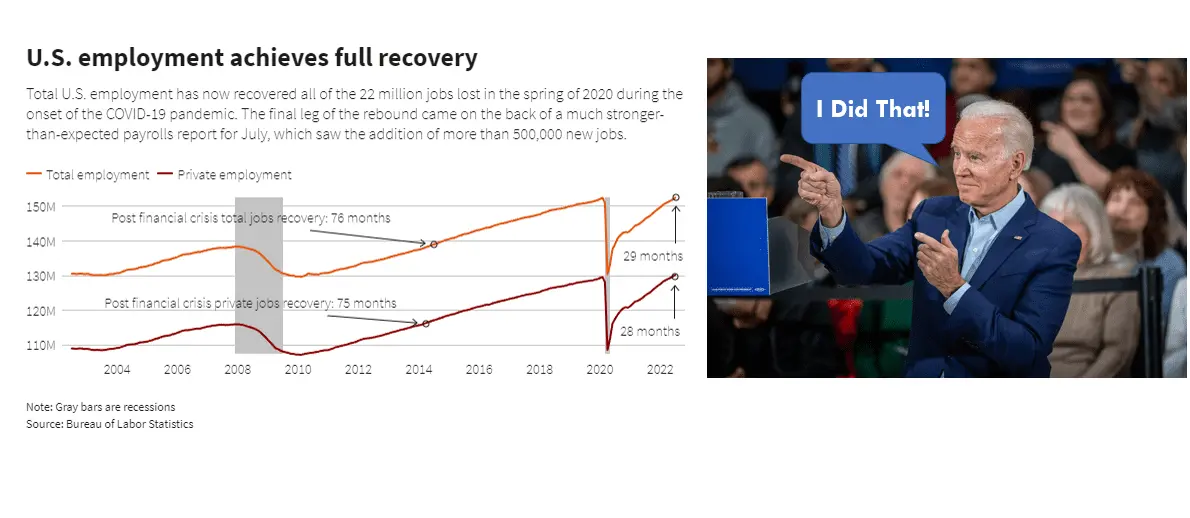 U.S. employment achieves full recovery

Total U.S. employment has now recovered all of the 22 million jobs lost in the spring of 2020 during the onset of the COVID-19 pandemic. The final leg of the rebound came on the back of a much stronger-than-expected payrolls report for July, which saw the addition of more than 500,000 new jobs.

Total employment   Private employment

150M
140M
130M
120M
110M

Post financial crisis total jobs recovery: 76 months
Post financial crisis private jobs recovery: 75 months
29 months
28 months

2004 2006 2008 2010 2012 2014 2016 2018 2020 2022

Note: Gray bars are recessions
Source: Bureau of Labor Statistics

I Did That!